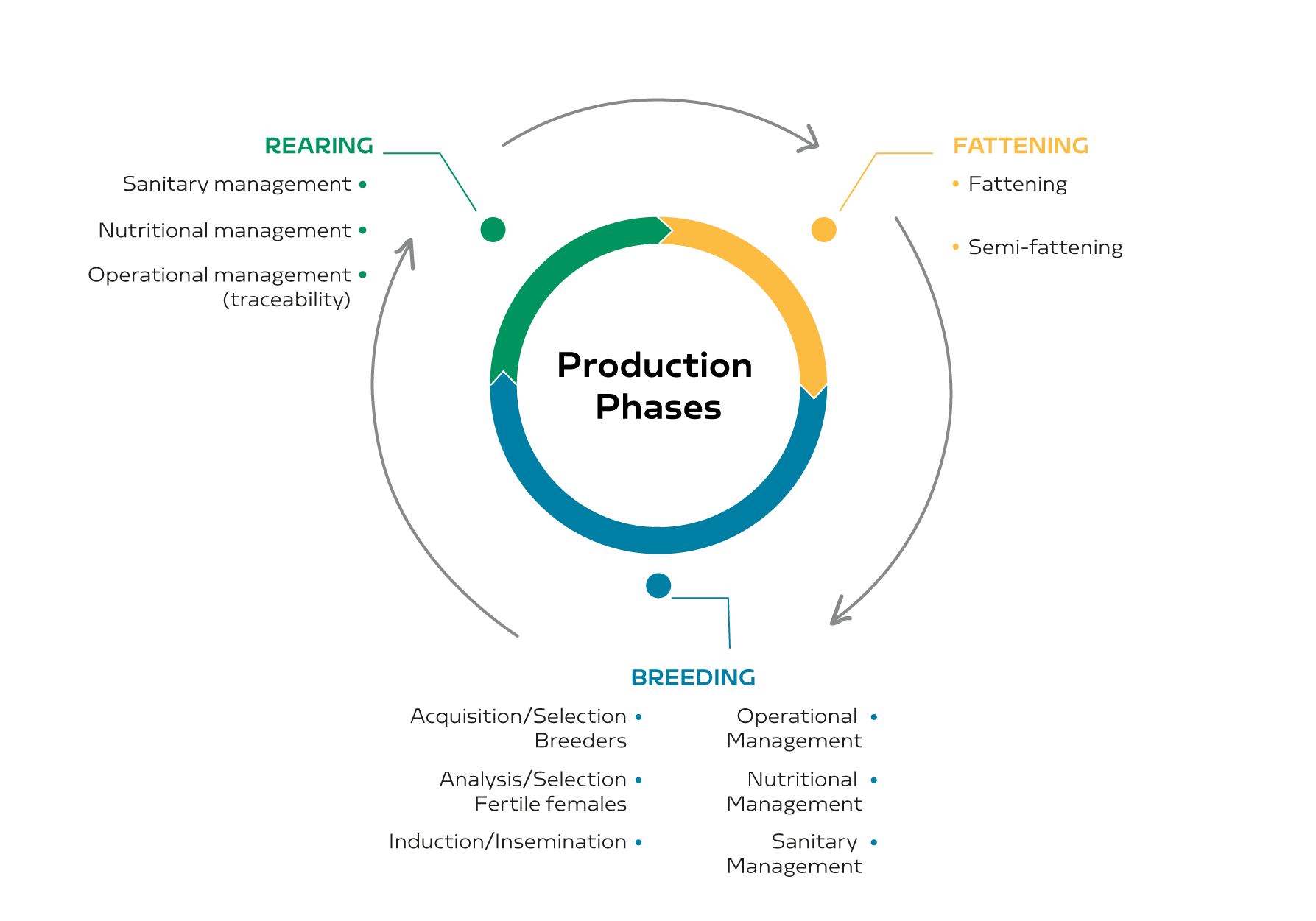 REARING

Sanitary management •

Nutritional management •

Operational management • (traceability)

FATTENING

• Fattening

• Semi-fattening

Production Phases

BREEDING

Acquisition/Selection • Breeders

Analysis/Selection • Fertile females

Induction/Insemination •

Operational • Management

Nutritional • Management

Sanitary • Management